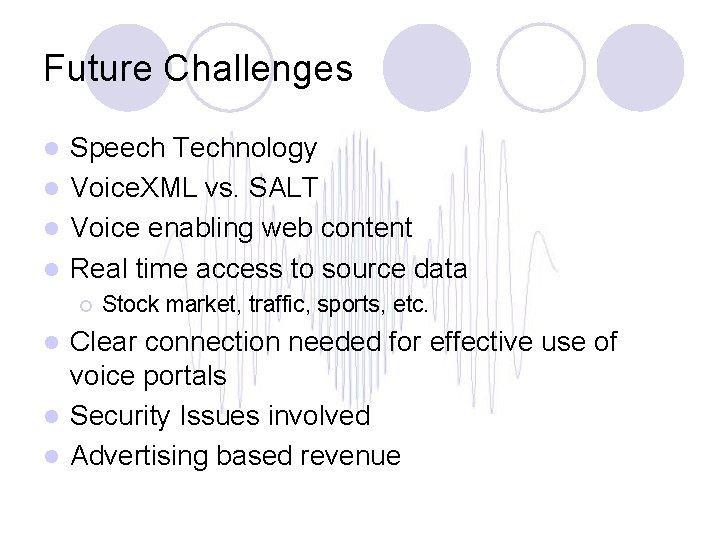 Future Challenges

- Speech Technology
- VoiceXML vs. SALT
- Voice enabling web content
- Real time access to source data
  - Stock market, traffic, sports, etc.
- Clear connection needed for effective use of voice portals
- Security Issues involved
- Advertising based revenue